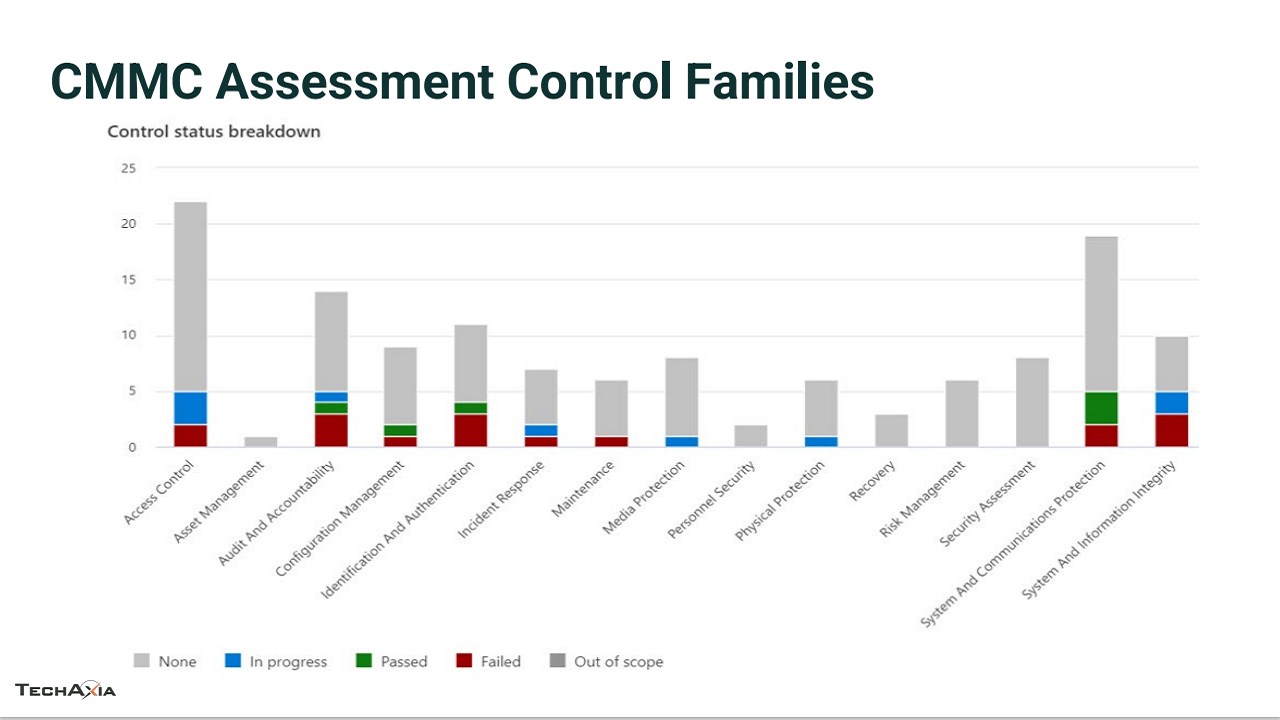 CMMC Assessment Control Families

Control status breakdown

25
20
15
10
5
0

Access Control
Asset Management
Audit And Accountability
Configuration Management
Identification And Authentication
Incident Response
Maintenance
Media Protection
Personnel Security
Physical Protection
Recovery
Risk Management
Security Assessment
System And Communications Protection
System And Information Integrity

None
In progress
Passed
Failed
Out of scope

TECHAXIA